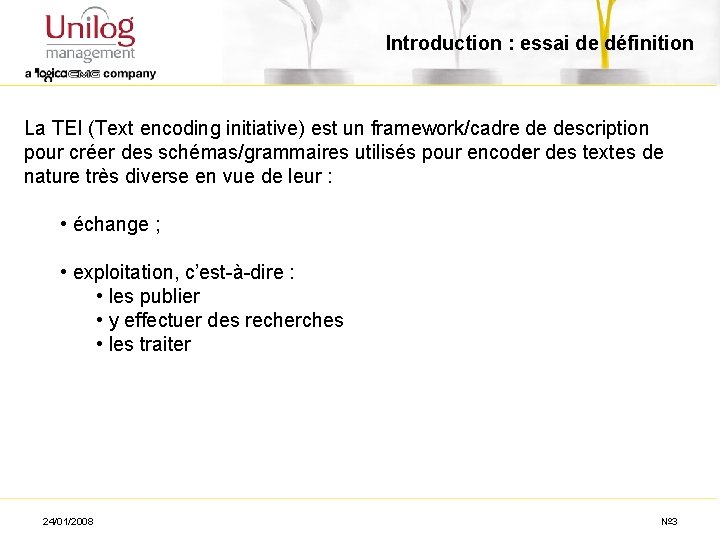 Unilog
management
a logicaCMG company

Introduction : essai de définition

La TEI (Text encoding initiative) est un framework/cadre de description pour créer des schémas/grammaires utilisés pour encoder des textes de nature très diverse en vue de leur :

• échange ;

• exploitation, c'est-à-dire :
• les publier
• y effectuer des recherches
• les traiter

24/01/2008

N°3